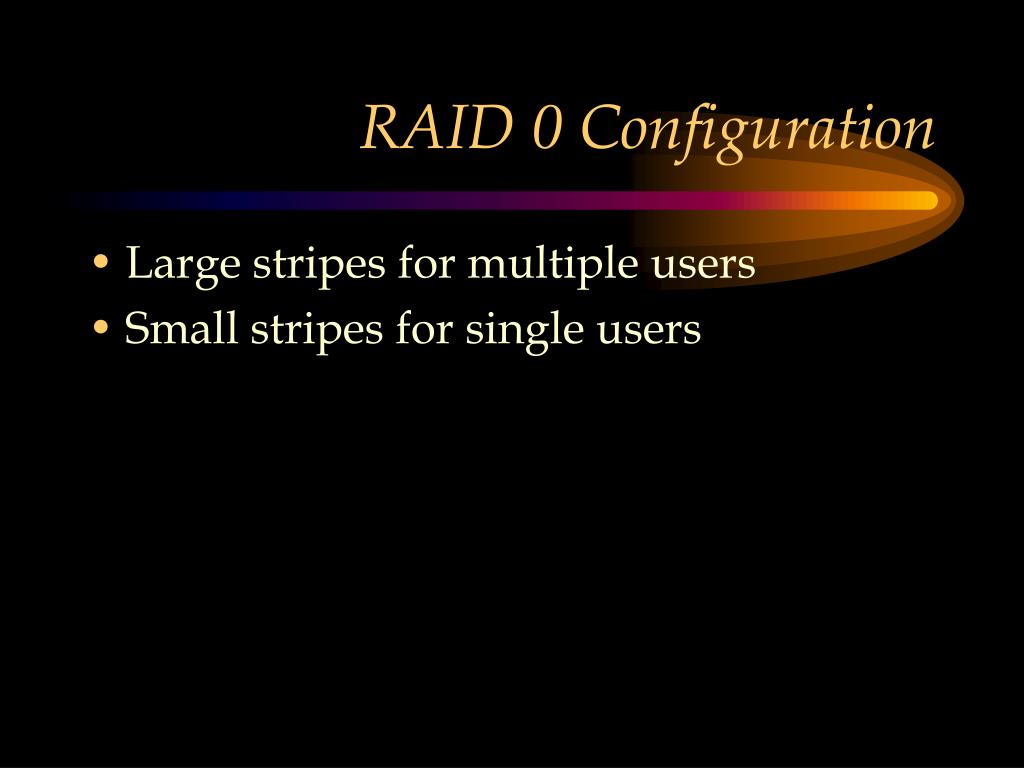 RAID 0 Configuration

• Large stripes for multiple users
• Small stripes for single users